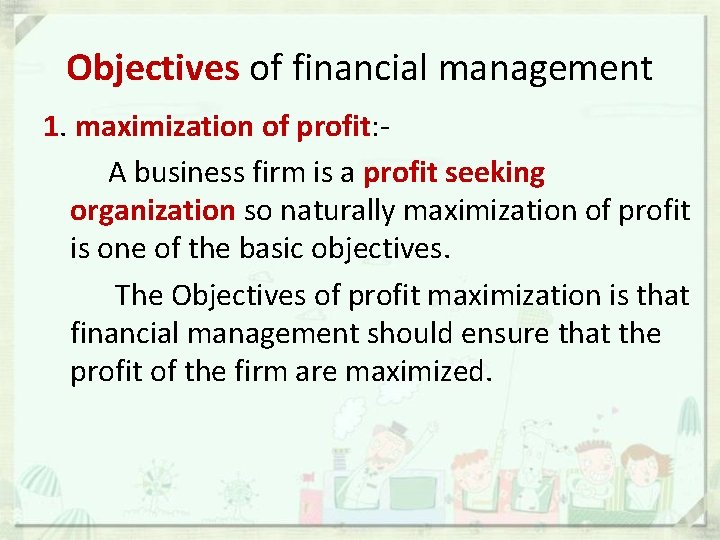 Objectives of financial management

1. maximization of profit:-

A business firm is a profit seeking organization so naturally maximization of profit is one of the basic objectives.

The Objectives of profit maximization is that financial management should ensure that the profit of the firm are maximized.